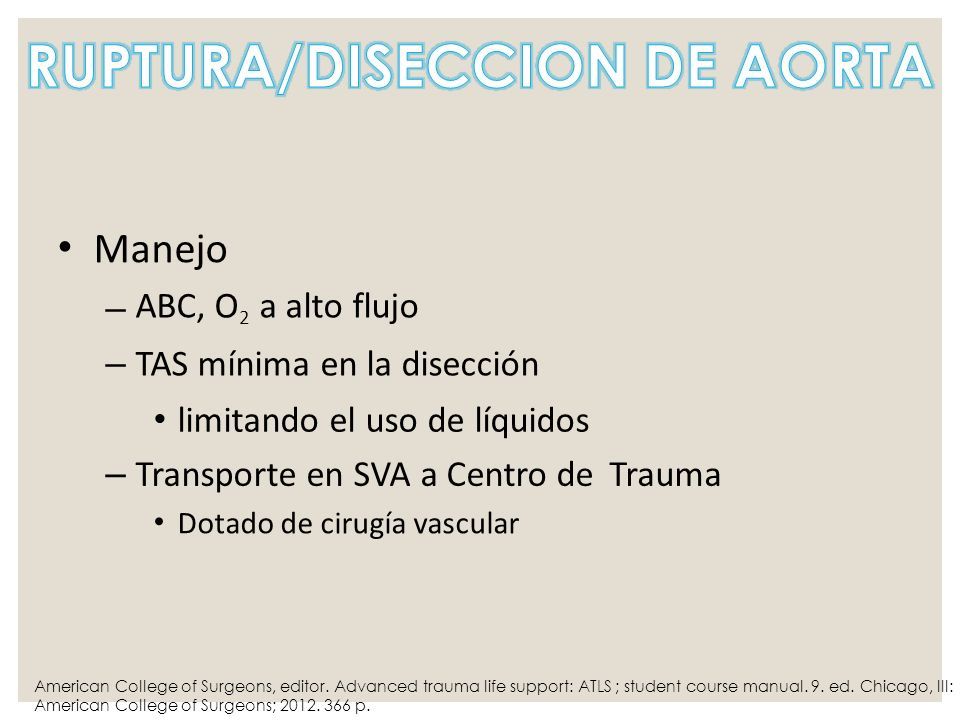 RUPTURA/DISECCION DE AORTA

• Manejo
– ABC, $O_2$ a alto flujo
– TAS mínima en la disección
• limitando el uso de líquidos
– Transporte en SVA a Centro de Trauma
• Dotado de cirugía vascular

American College of Surgeons, editor. Advanced trauma life support: ATLS ; student course manual. 9. ed. Chicago, Ill: American College of Surgeons; 2012. 366 p.